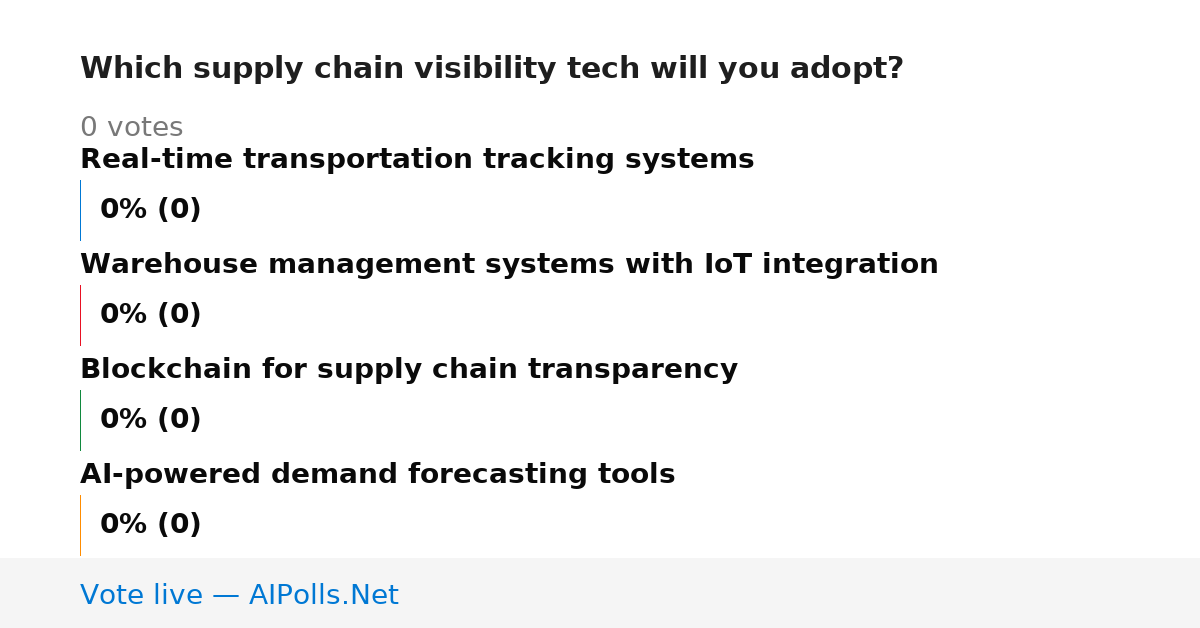 Which supply chain visibility tech will you adopt?

0 votes

Real-time transportation tracking systems

0% (0)

Warehouse management systems with IoT integration

0% (0)

Blockchain for supply chain transparency

0% (0)

AI-powered demand forecasting tools

0% (0)

Vote live — AIPolls.Net